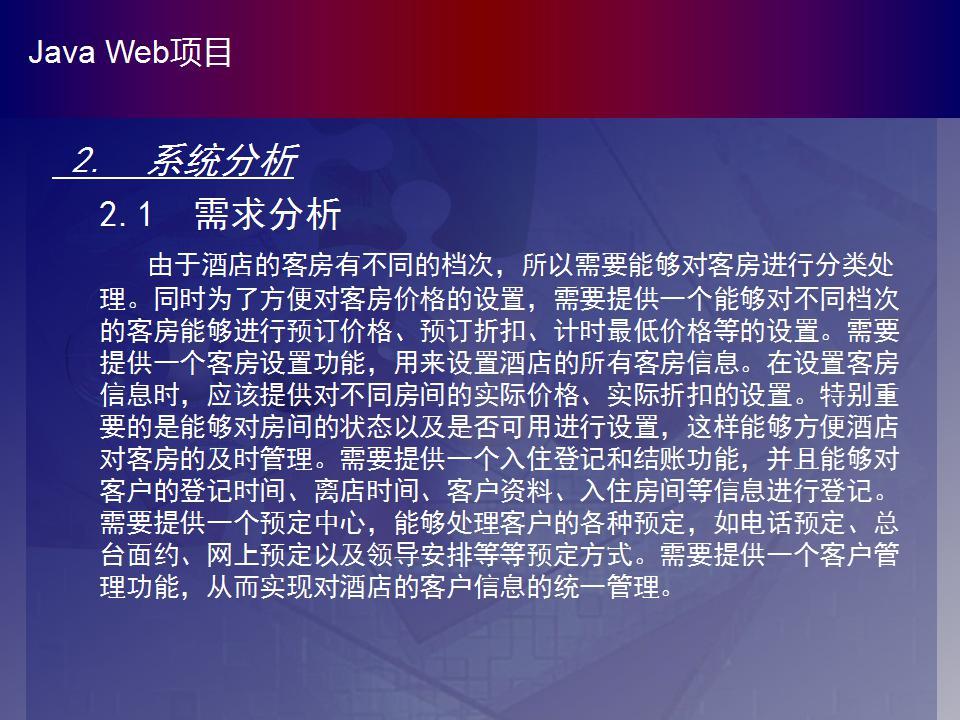 Java Web项目

2. 系统分析

2.1 需求分析

由于酒店的客房有不同的档次，所以需要能够对客房进行分类处理。同时为了方便对客房价格的设置，需要提供一个能够对不同档次的客房能够进行预订价格、预订折扣、计时最低价格等的设置。需要提供一个客房设置功能，用来设置酒店的所有客房信息。在设置客房信息时，应该提供对不同房间的实际价格、实际折扣的设置。特别重要的是能够对房间的状态以及是否可用进行设置，这样能够方便酒店对客房的及时管理。需要提供一个入住登记和结账功能，并且能够对客户的登记时间、离店时间、客户资料、入住房间等信息进行登记。需要提供一个预定中心，能够处理客户的各种预定，如电话预定、总台面约、网上预定以及领导安排等等预定方式。需要提供一个客户管理功能，从而实现对酒店的客户信息的统一管理。